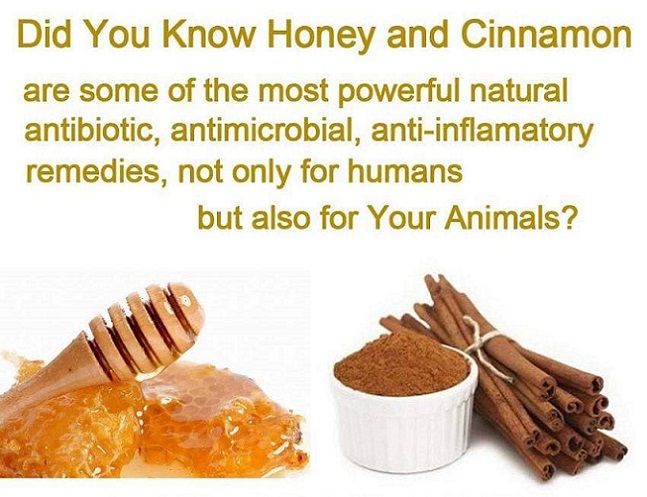 Did You Know Honey and Cinnamon

are some of the most powerful natural antibiotic, antimicrobial, anti-inflamatory remedies, not only for humans

but also for Your Animals?